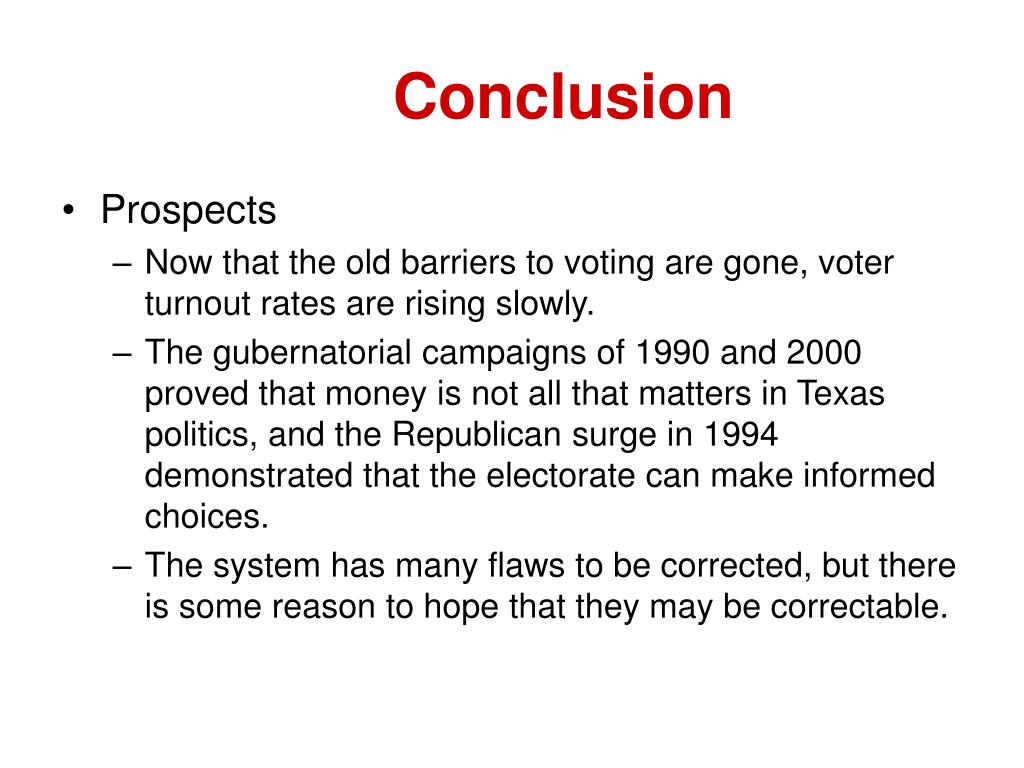 Conclusion

• Prospects
– Now that the old barriers to voting are gone, voter turnout rates are rising slowly.
– The gubernatorial campaigns of 1990 and 2000 proved that money is not all that matters in Texas politics, and the Republican surge in 1994 demonstrated that the electorate can make informed choices.
– The system has many flaws to be corrected, but there is some reason to hope that they may be correctable.